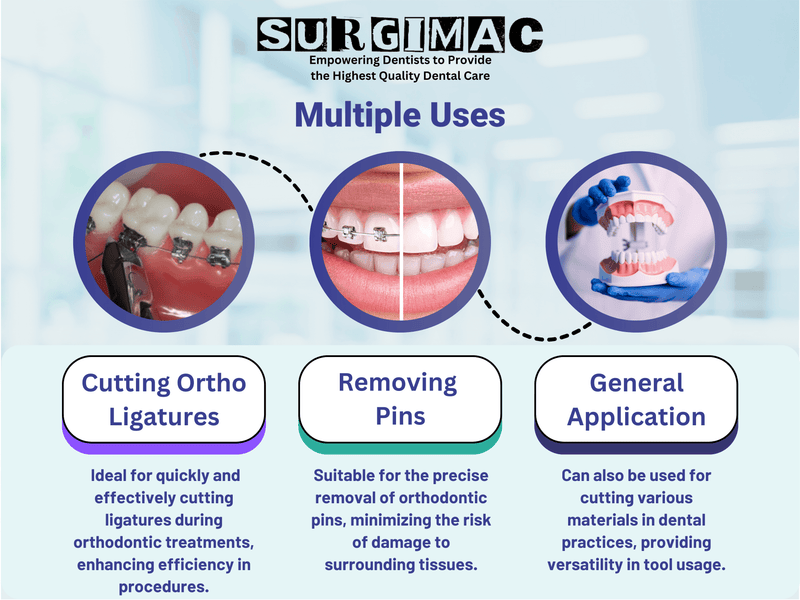 SURGIMAC
Empowering Dentists to Provide the Highest Quality Dental Care

Multiple Uses

Cutting Ortho Ligatures

Ideal for quickly and effectively cutting ligatures during orthodontic treatments, enhancing efficiency in procedures.

Removing Pins

Suitable for the precise removal of orthodontic pins, minimizing the risk of damage to surrounding tissues.

General Application

Can also be used for cutting various materials in dental practices, providing versatility in tool usage.